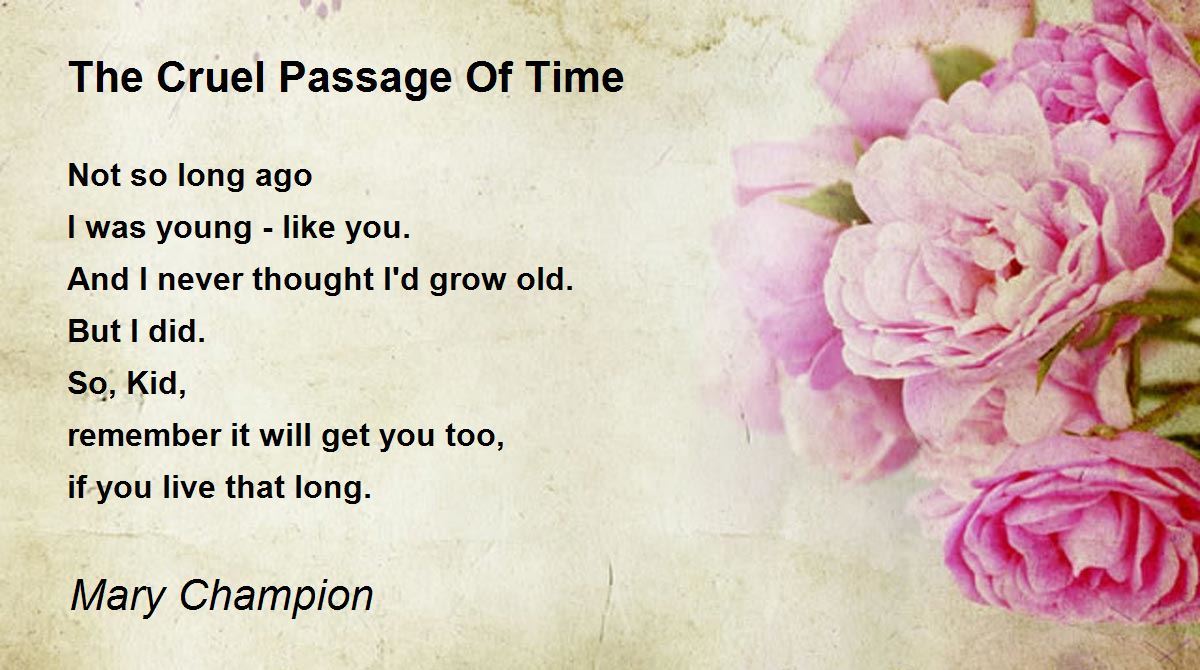 The Cruel Passage Of Time

Not so long ago
I was young - like you.
And I never thought I'd grow old.
But I did.
So, Kid,
remember it will get you too,
if you live that long.

Mary Champion